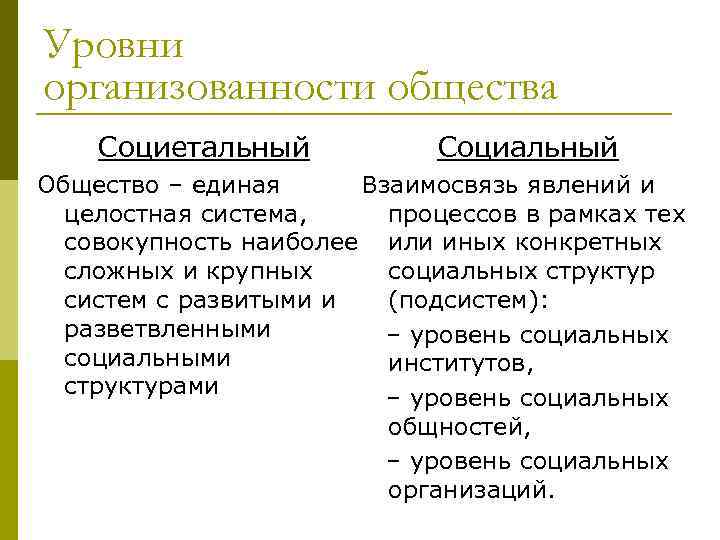 Уровни организованности общества

Социетальный

Общество – единая целостная система, совокупность наиболее сложных и крупных систем с развитыми и разветвленными социальными структурами

Социальный

Взаимосвязь явлений и процессов в рамках тех или иных конкретных социальных структур (подсистем):

– уровень социальных институтов,

– уровень социальных общностей,

– уровень социальных организаций.